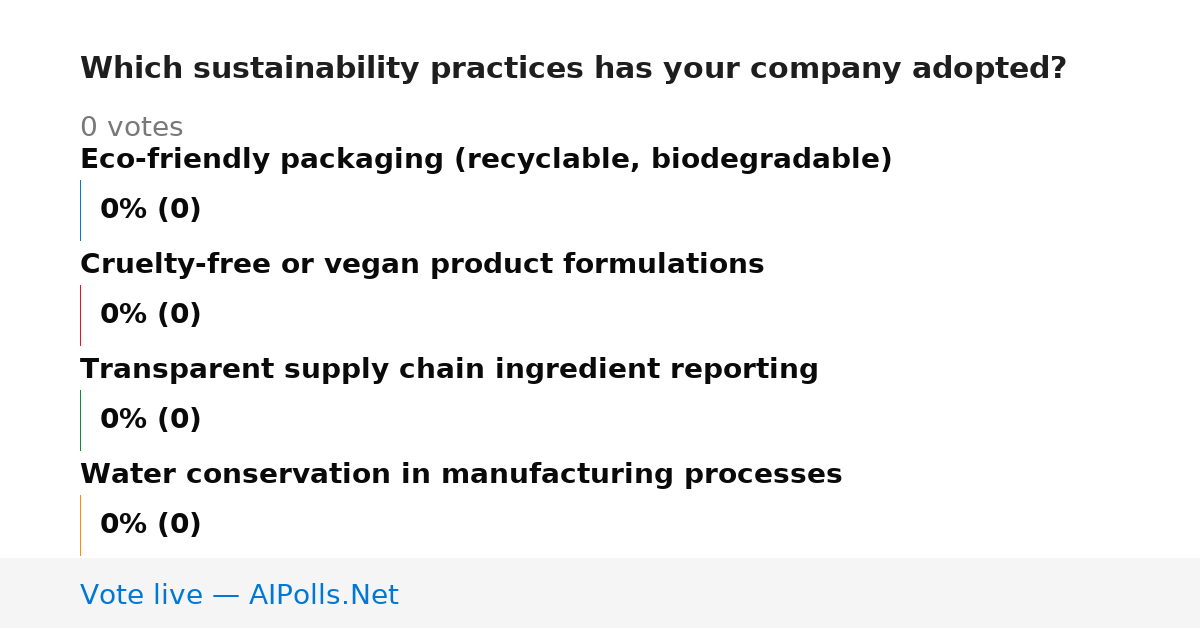 Which sustainability practices has your company adopted?

0 votes

Eco-friendly packaging (recyclable, biodegradable)

0% (0)

Cruelty-free or vegan product formulations

0% (0)

Transparent supply chain ingredient reporting

0% (0)

Water conservation in manufacturing processes

0% (0)

Vote live — AIPolls.Net